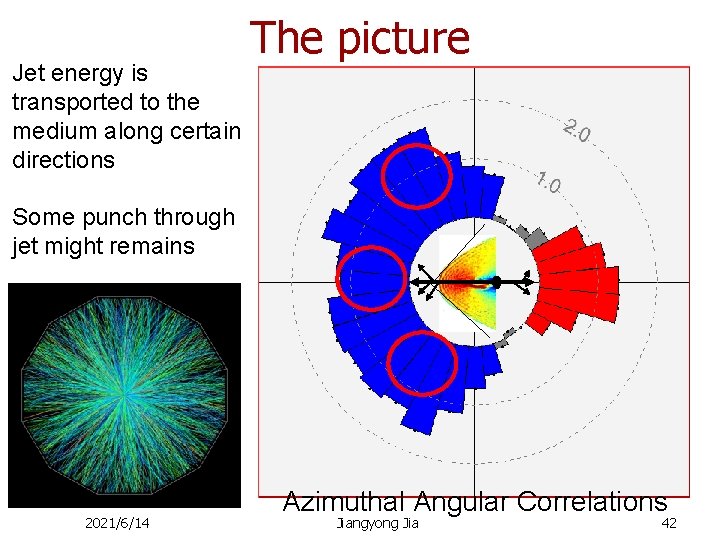 The picture

Jet energy is transported to the medium along certain directions

Some punch through jet might remains

2.0

1.0

Azimuthal Angular Correlations

2021/6/14

Jiangyong Jia

42